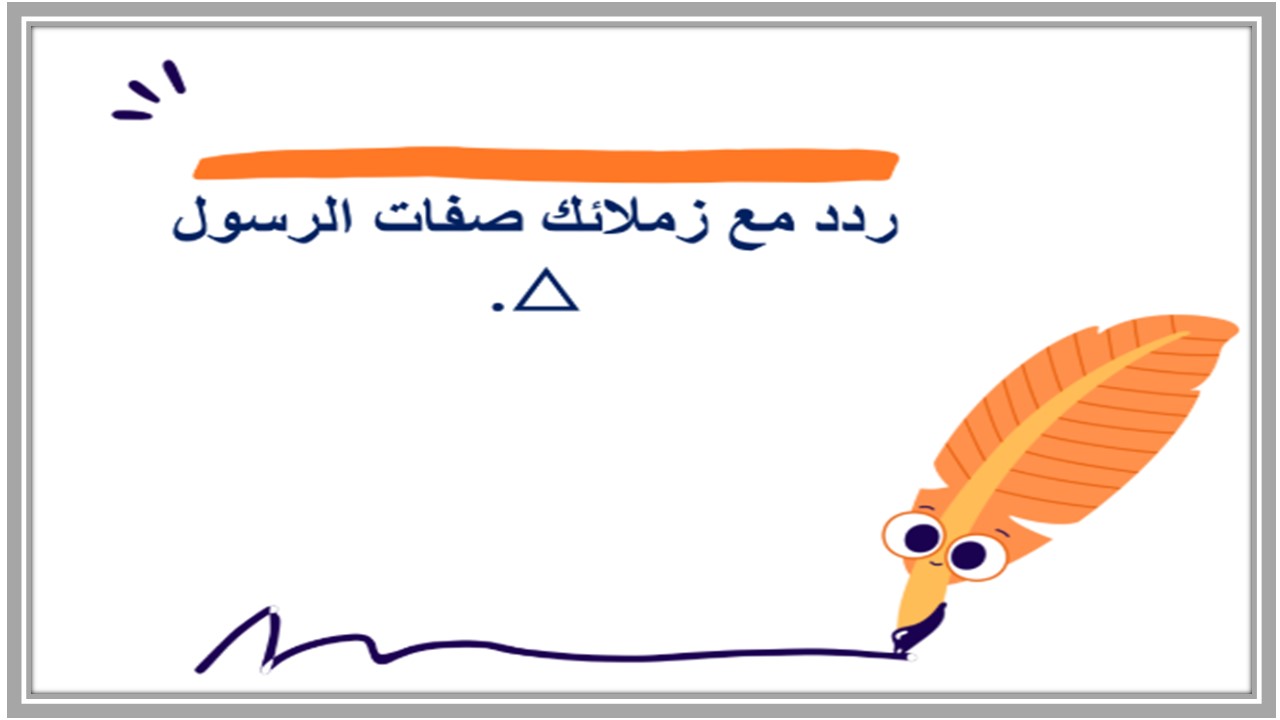 ردد مع زملائك صفات الرسول △.